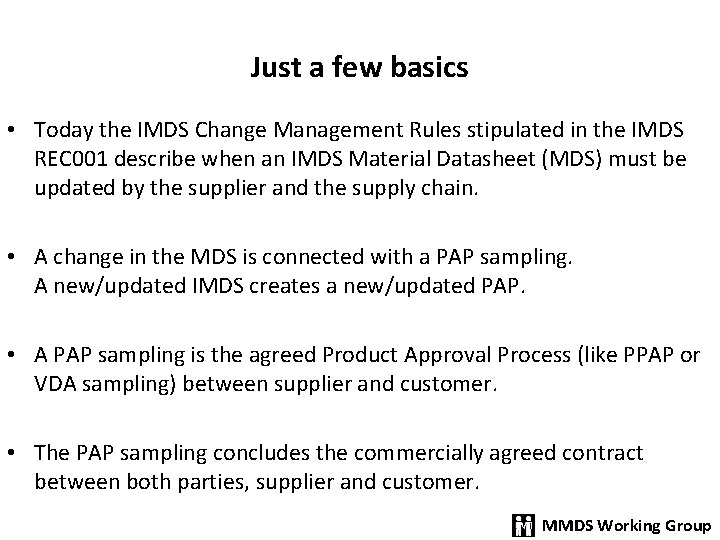 Just a few basics

• Today the IMDS Change Management Rules stipulated in the IMDS REC001 describe when an IMDS Material Datasheet (MDS) must be updated by the supplier and the supply chain.

• A change in the MDS is connected with a PAP sampling.
A new/updated IMDS creates a new/updated PAP.

• A PAP sampling is the agreed Product Approval Process (like PPAP or VDA sampling) between supplier and customer.

• The PAP sampling concludes the commercially agreed contract between both parties, supplier and customer.

MMDS Working Group